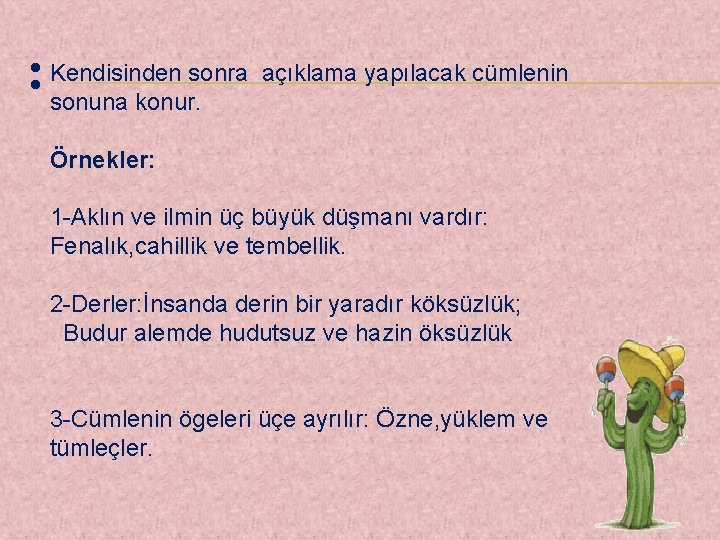 : Kendisinden sonra açıklama yapılacak cümlenin sonuna konur.

Örnekler:

1-Aklın ve ilmin üç büyük düşmanı vardır: Fenalık,cahillik ve tembellik.

2-Derler:İnsanda derin bir yaradır köksüzlük;
Budur alemde hudutsuz ve hazin öksüzlük

3-Cümlenin ögeleri üçe ayrılır: Özne,yüklem ve tümleçler.